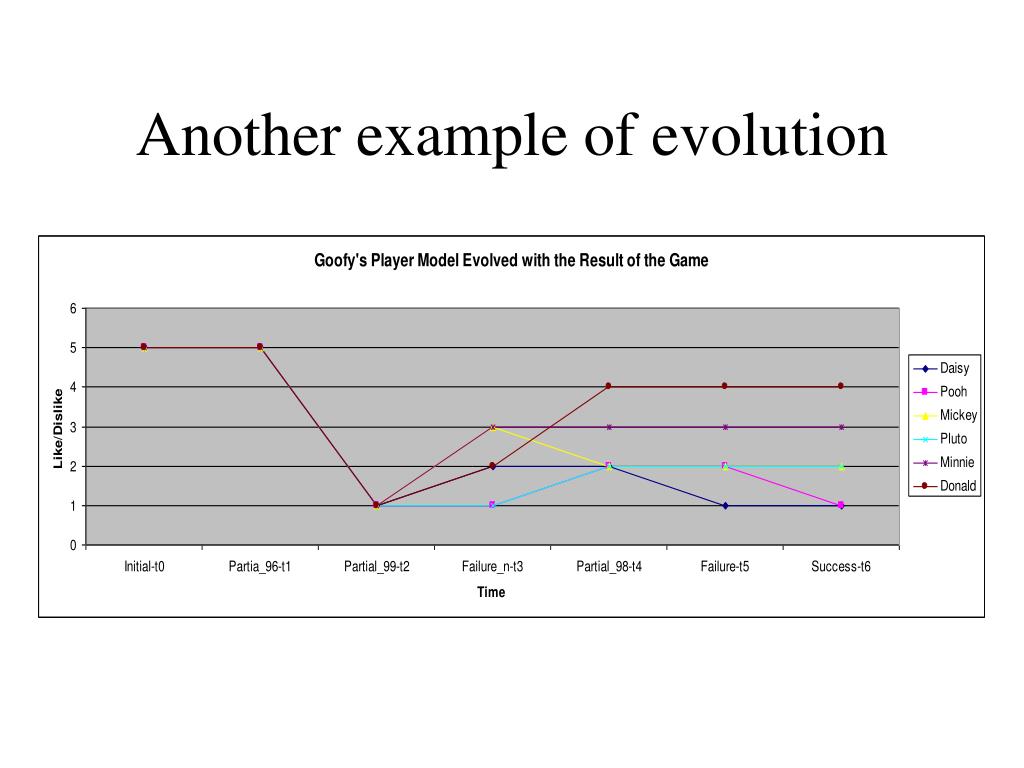 Another example of evolution

Goofy's Player Model Evolved with the Result of the Game

Like/Dislike

6
5
4
3
2
1
0

Initial-t0
Partia_96-t1
Partial_99-t2
Failure_n-t3
Partial_98-t4
Failure-t5
Success-t6

Time

Daisy
Pooh
Mickey
Pluto
Minnie
Donald